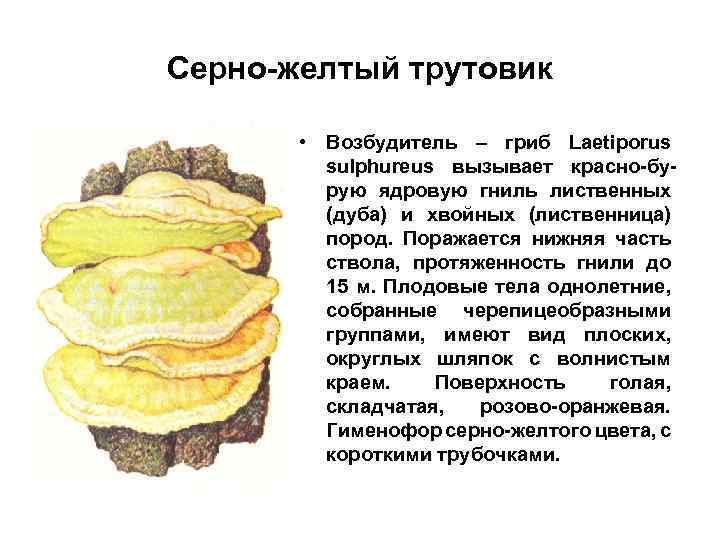 Серно-желтый трутовик

• Возбудитель – гриб Laetiporus sulphureus вызывает красно-бурую ядровую гниль лиственных (дуба) и хвойных (лиственница) пород. Поражается нижняя часть ствола, протяженность гнили до 15 м. Плодовые тела однолетние, собранные черепицеобразными группами, имеют вид плоских, округлых шляпок с волнистым краем. Поверхность голая, складчатая, розово-оранжевая. Гименофор серно-желтого цвета, с короткими трубочками.